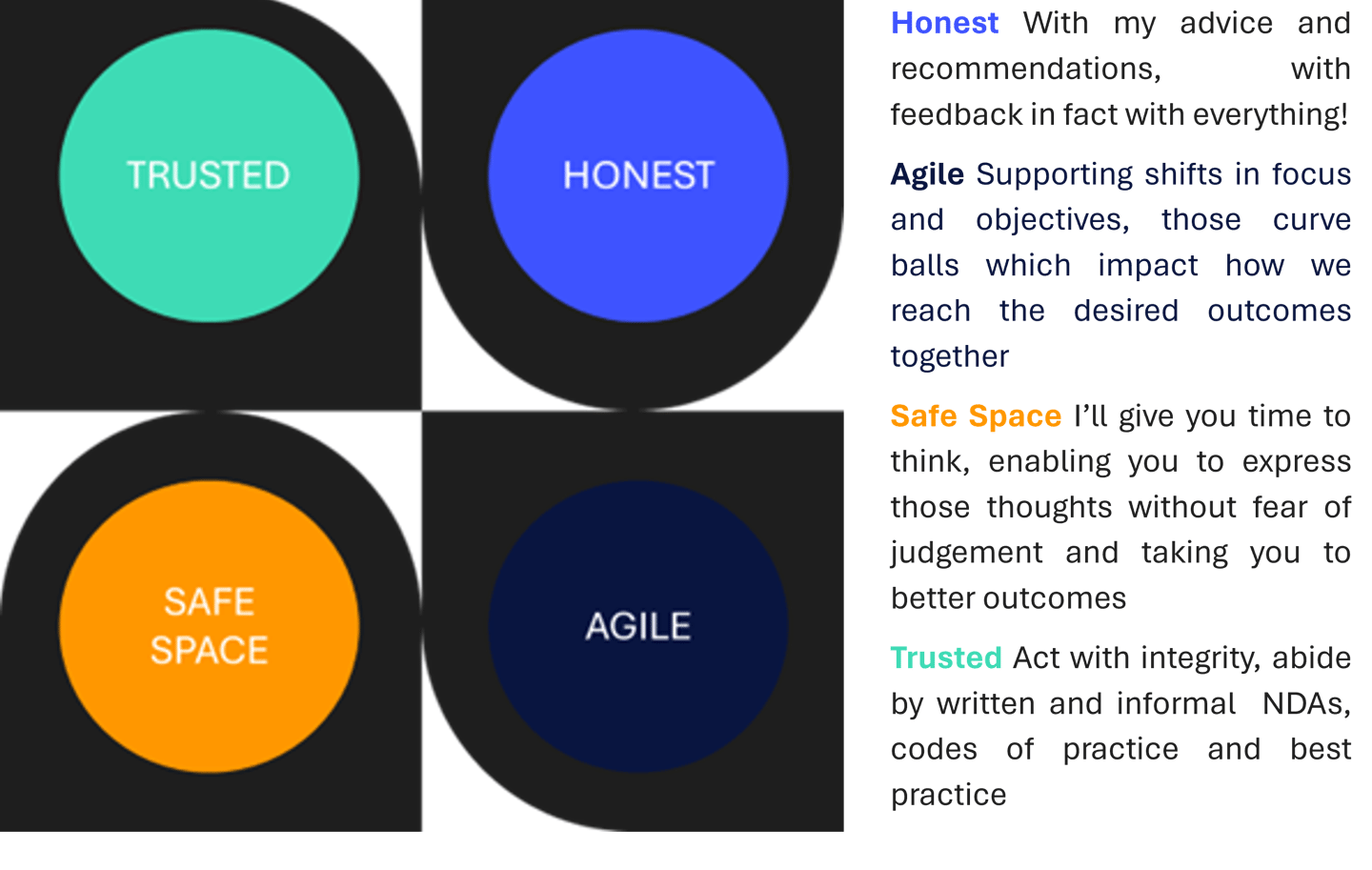 TRUSTED

HONEST

SAFE SPACE

AGILE

Honest With my advice and recommendations, with feedback in fact with everything!

Agile Supporting shifts in focus and objectives, those curve balls which impact how we reach the desired outcomes together

Safe Space I'll give you time to think, enabling you to express those thoughts without fear of judgement and taking you to better outcomes

Trusted Act with integrity, abide by written and informal NDAs, codes of practice and best practice